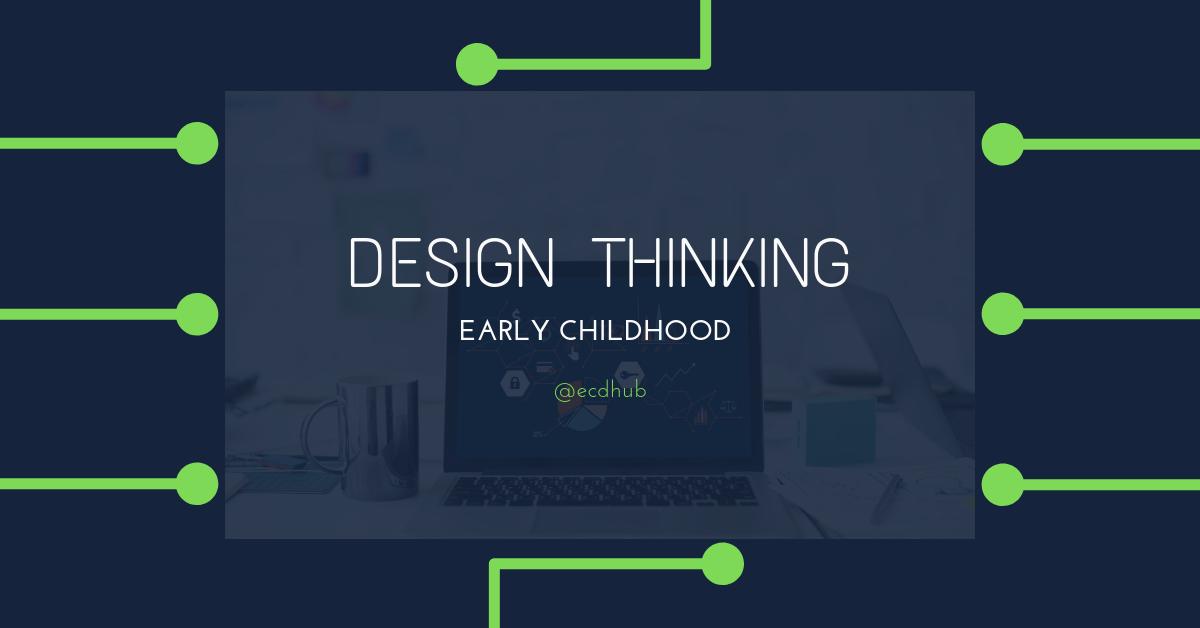 DESIGN THINKING

EARLY CHILDHOOD

@ecdhub